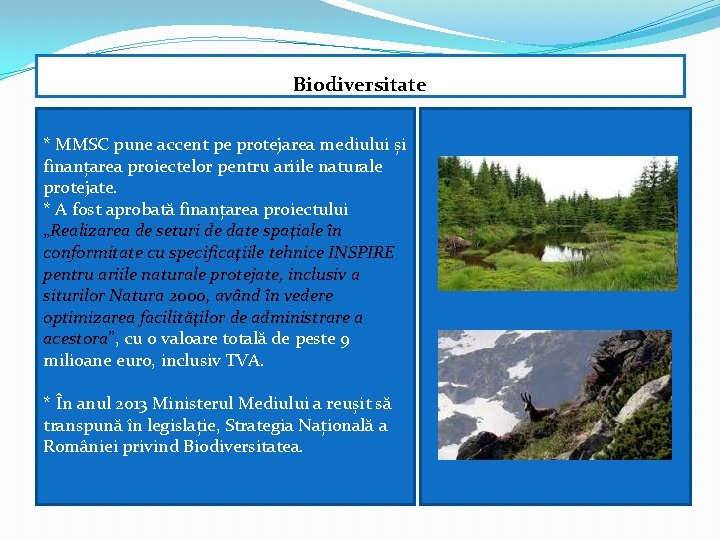 Biodiversitate

* MMSC pune accent pe protejarea mediului și finanțarea proiectelor pentru ariile naturale protejate.
* A fost aprobată finanțarea proiectului „Realizarea de seturi de date spațiale în conformitate cu specificațiile tehnice INSPIRE pentru ariile naturale protejate, inclusiv a siturilor Natura 2000, având în vedere optimizarea facilităților de administrare a acestora”, cu o valoare totală de peste 9 milioane euro, inclusiv TVA.

* În anul 2013 Ministerul Mediului a reușit să transpună în legislație, Strategia Națională a României privind Biodiversitatea.